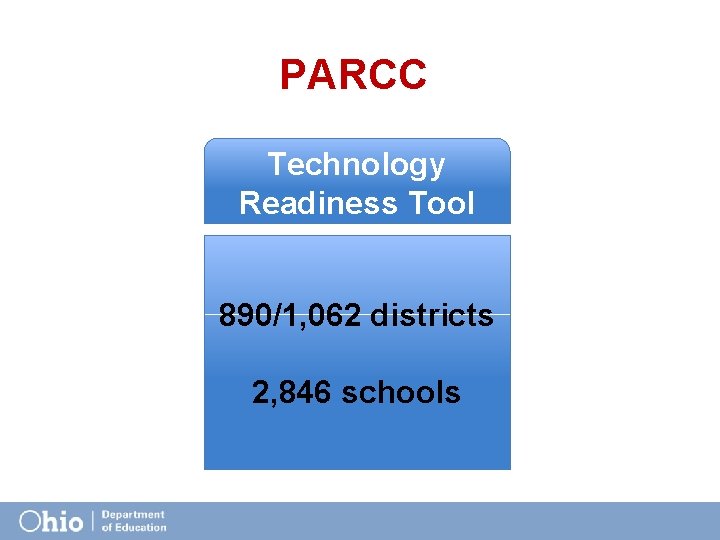 PARCC

Technology Readiness Tool

890/1,062 districts

2,846 schools

Ohio | Department of Education